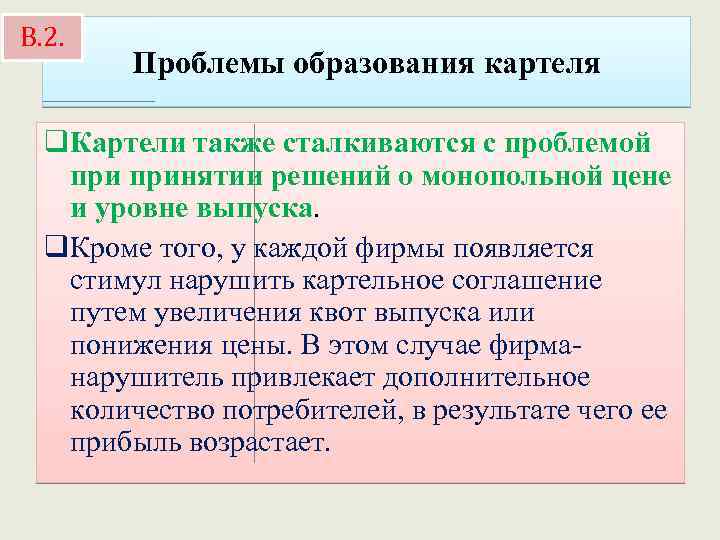 В.2.

Проблемы образования картеля

❑Картели также сталкиваются с проблемой при принятии решений о монопольной цене и уровне выпуска.

❑Кроме того, у каждой фирмы появляется стимул нарушить картельное соглашение путем увеличения квот выпуска или понижения цены. В этом случае фирма-нарушитель привлекает дополнительное количество потребителей, в результате чего ее прибыль возрастает.